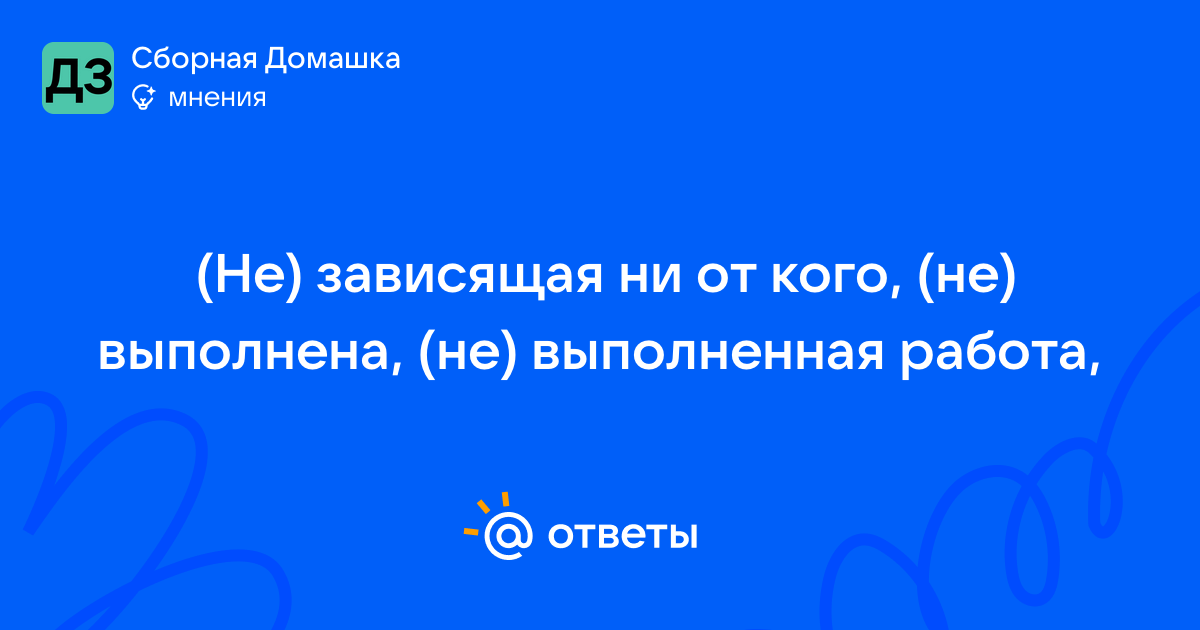 ДЗ
Сборная Домашка
мнения

(Не) зависящая ни от кого, (не) выполнена, (не) выполненная работа,

@ ответы